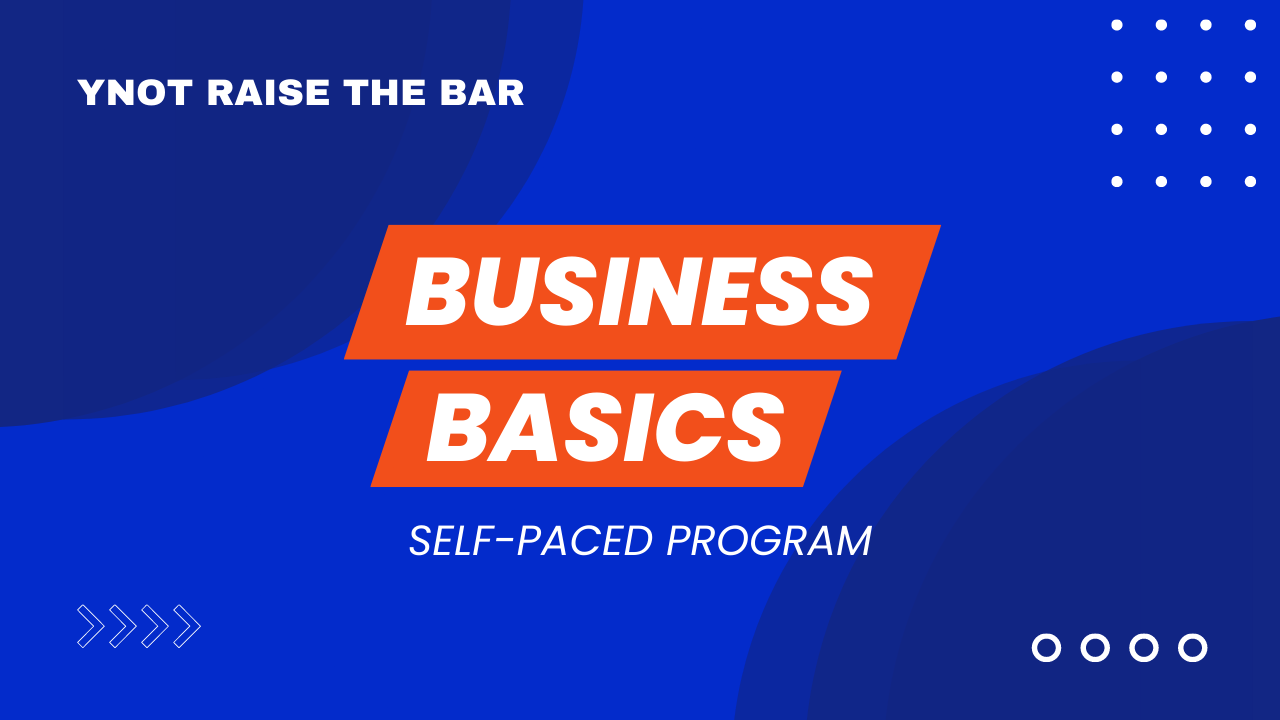 YNOT RAISE THE BAR

BUSINESS
BASICS

SELF-PACED PROGRAM